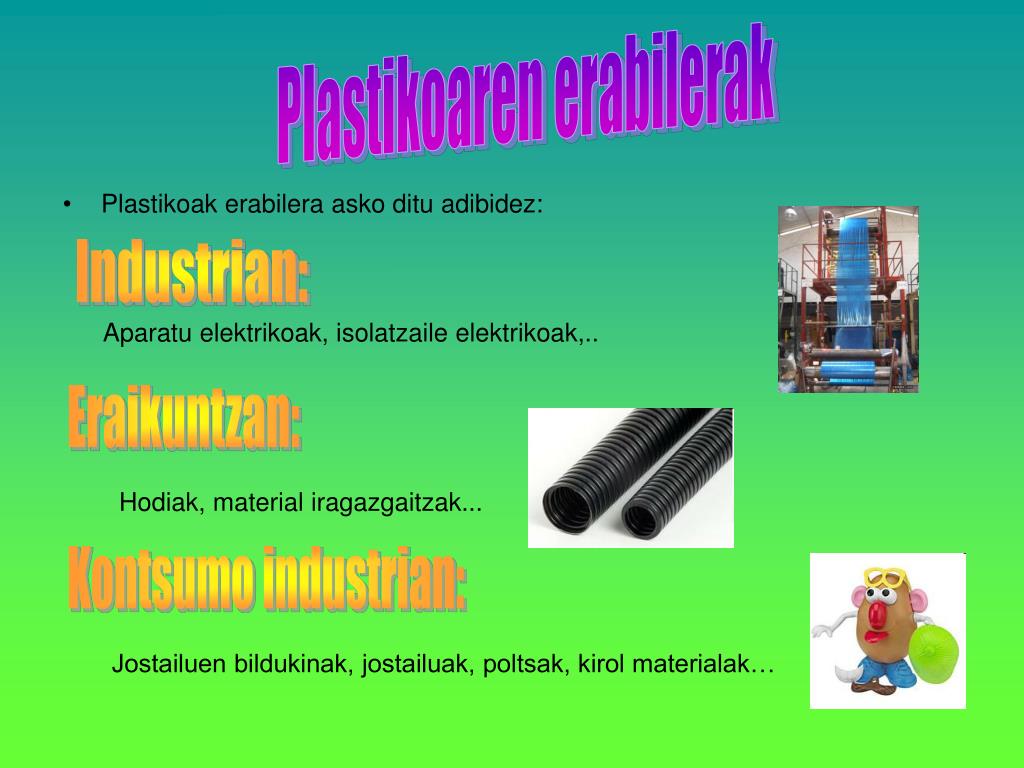 Plastikoaren erabilerak

• Plastikoak erabilera asko ditu adibidez:

Industrian:

Aparatu elektrikoak, isolatzaile elektrikoak,..

Eraikuntzan:

Hodiak, material iragazgaitzak...

Kontsumo industrian:

Jostailuen bildukinak, jostailuak, poltsak, kirol materialak…